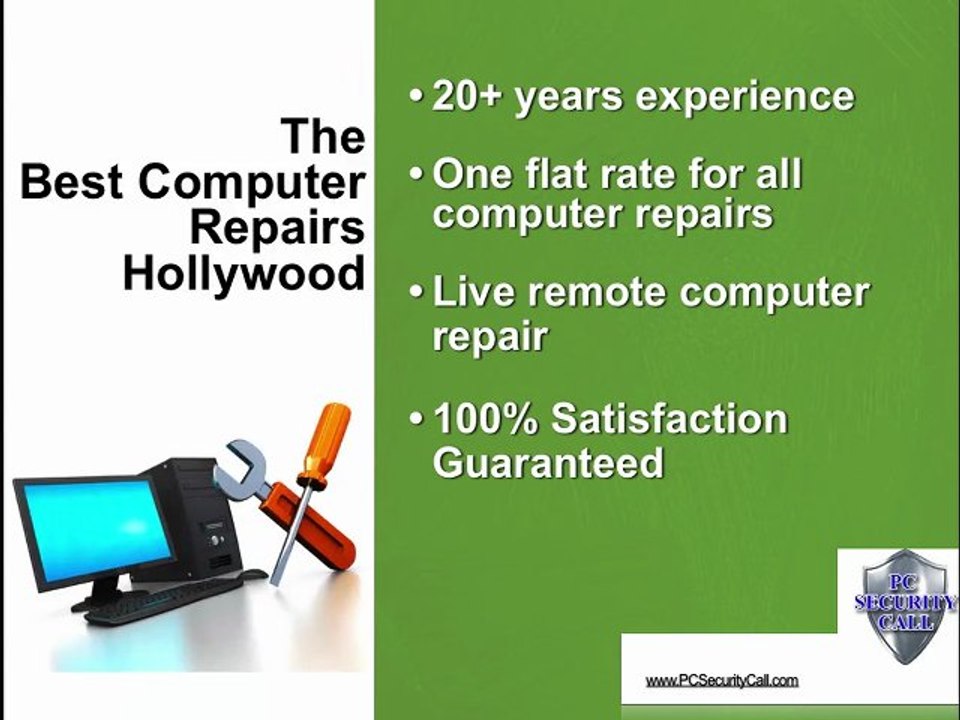 The Best Computer Repairs Hollywood

• 20+ years experience

• One flat rate for all computer repairs

• Live remote computer repair

• 100% Satisfaction Guaranteed

PC SECURITY CALL

www.PCSecurityCall.com